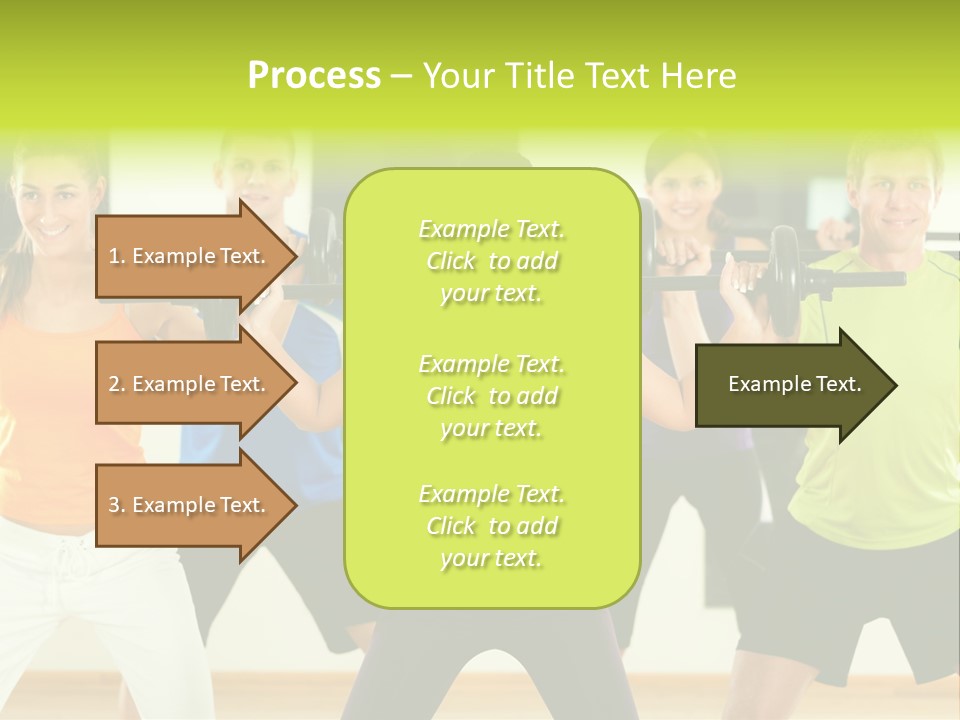 Process – Your Title Text Here

1. Example Text.

2. Example Text.

3. Example Text.

Example Text. Click to add your text.

Example Text. Click to add your text.

Example Text. Click to add your text.

Example Text.